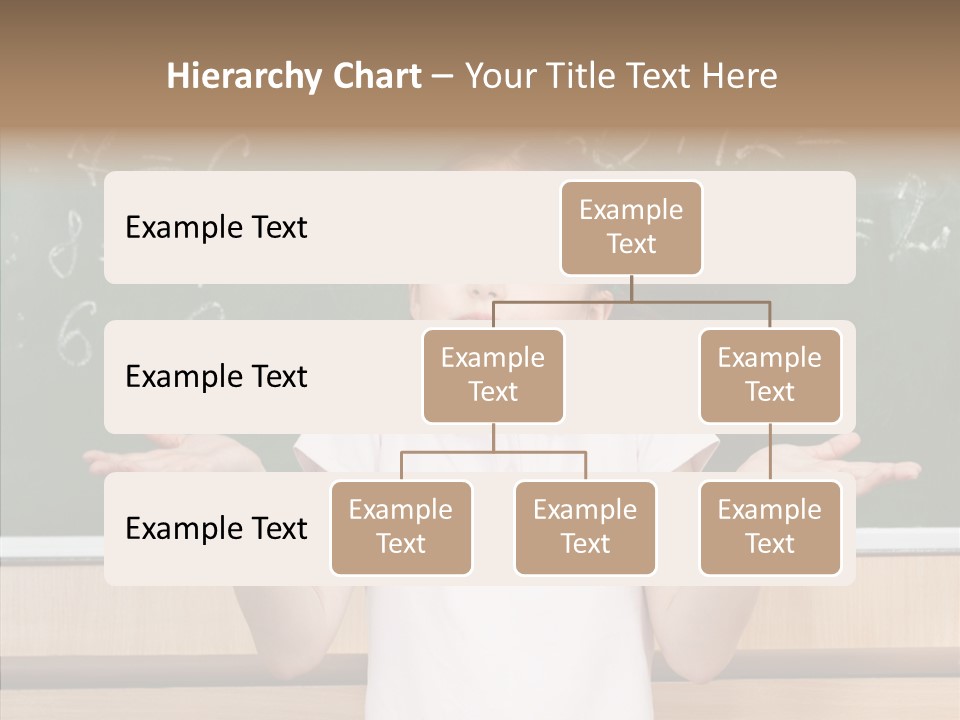 Hierarchy Chart – Your Title Text Here

Example Text

Example Text

Example Text

Example Text

Example Text

Example Text

Example Text

Example Text

Example Text